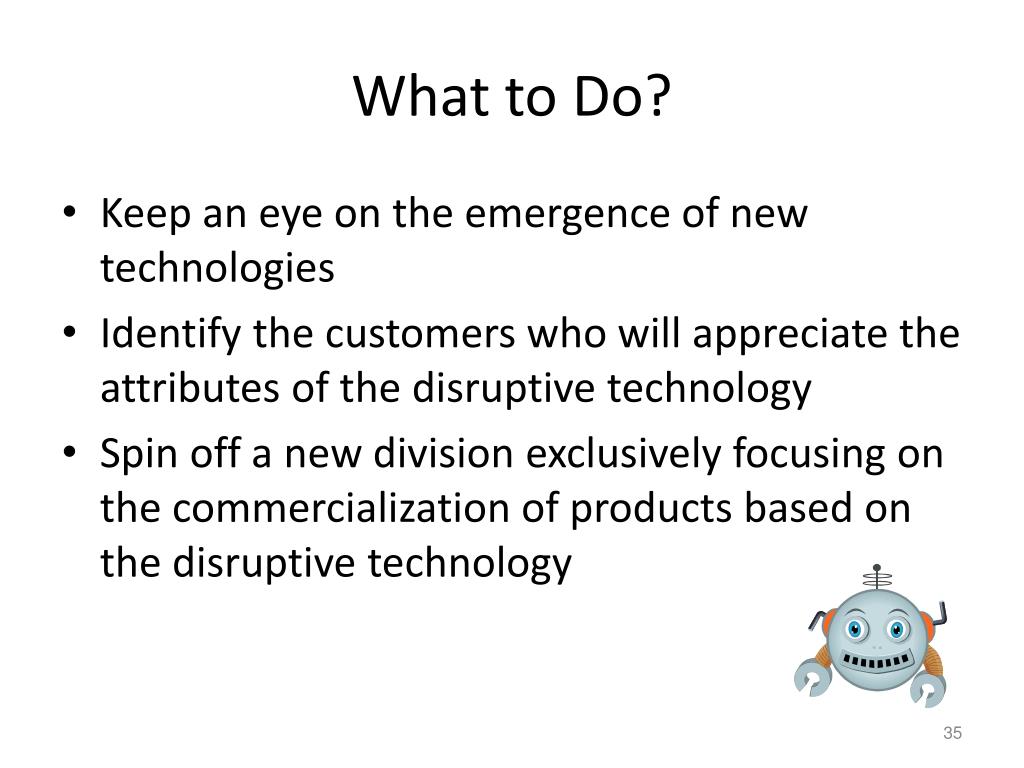 What to Do?

• Keep an eye on the emergence of new technologies
• Identify the customers who will appreciate the attributes of the disruptive technology
• Spin off a new division exclusively focusing on the commercialization of products based on the disruptive technology

35